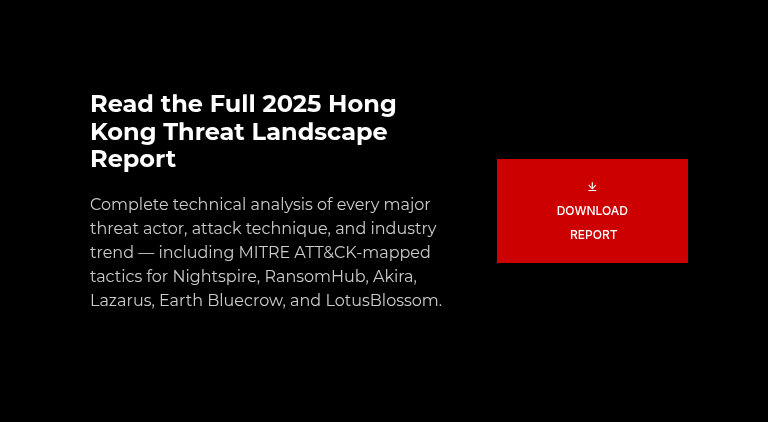 Read the Full 2025 Hong Kong Threat Landscape Report

Complete technical analysis of every major threat actor, attack technique, and industry trend — including MITRE ATT&CK-mapped tactics for Nightspire, RansomHub, Akira, Lazarus, Earth Bluecrow, and LotusBlossom.

DOWNLOAD REPORT